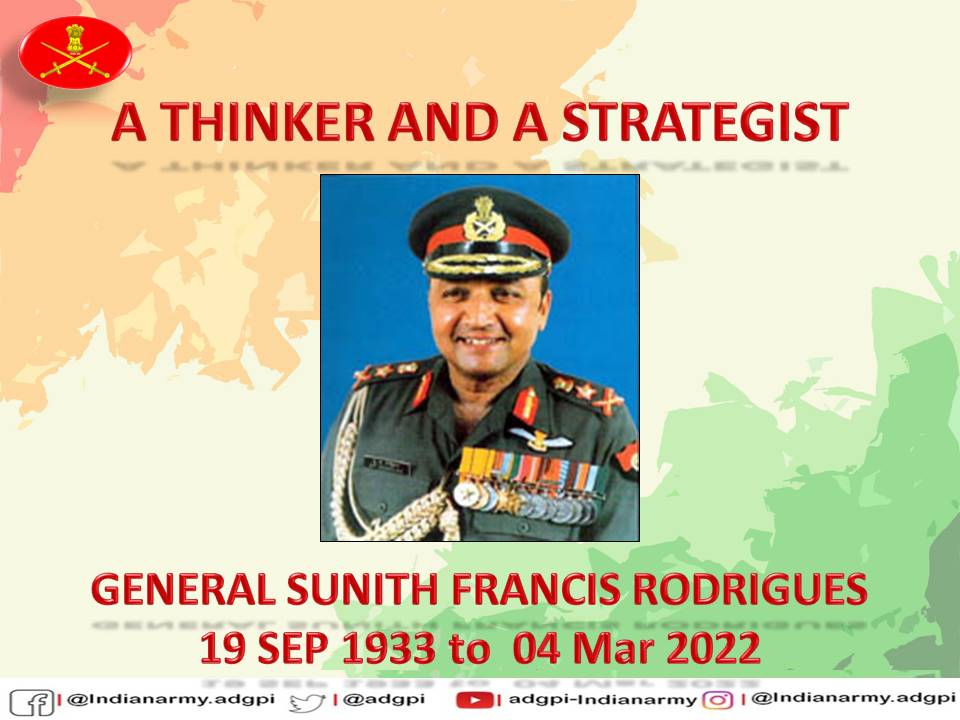 A THINKER AND A STRATEGIST

GENERAL SUNITH FRANCIS RODRIGUES
19 SEP 1933 to 04 Mar 2022

| @Indianarmy.adgpi | @adgpi | adgpi-Indianarmy | @Indianarmy.adgpi